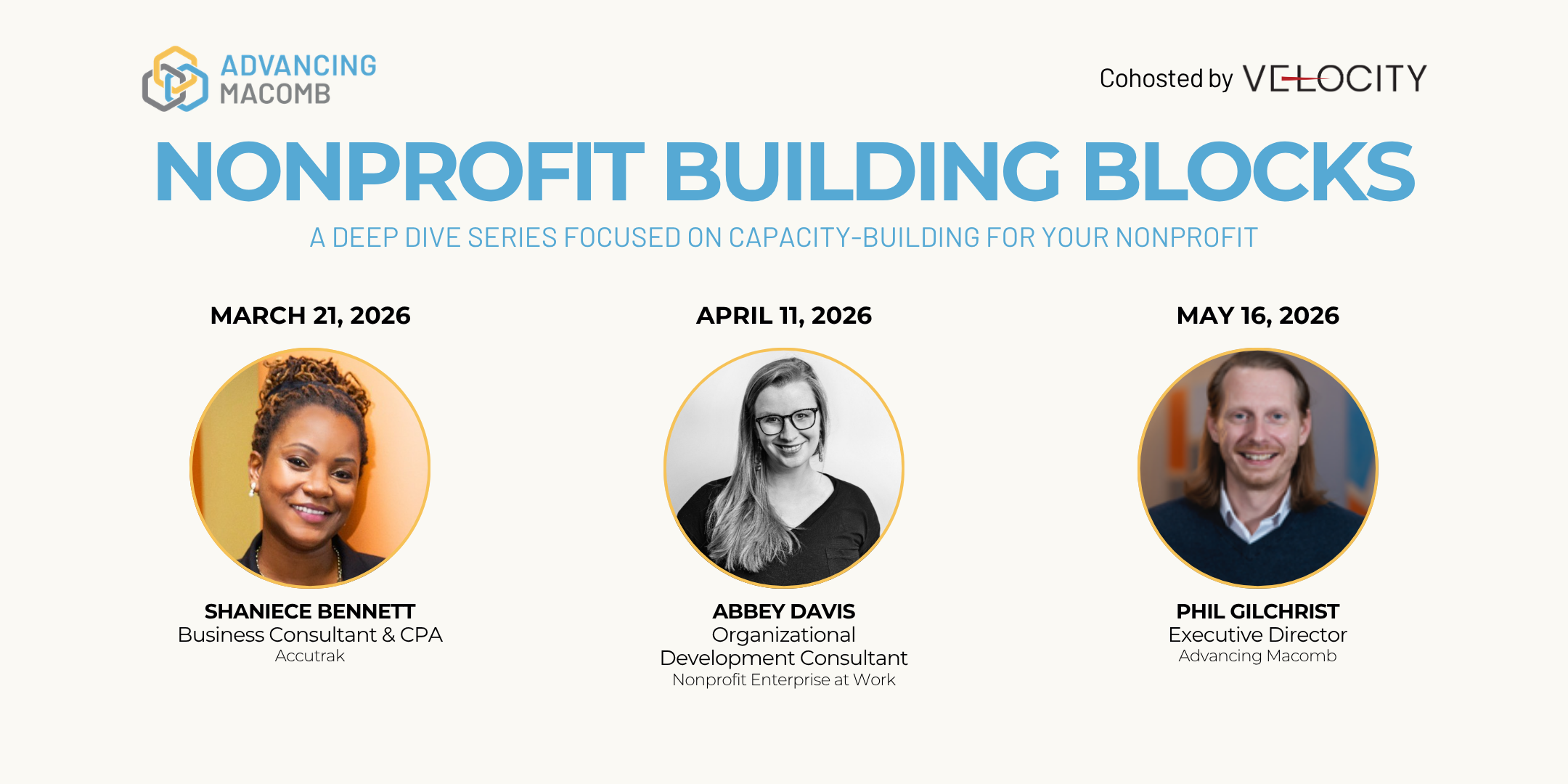 ADVANCING MACOMB

Cohosted by VELOCITY

NONPROFIT BUILDING BLOCKS

A DEEP DIVE SERIES FOCUSED ON CAPACITY-BUILDING FOR YOUR NONPROFIT

MARCH 21, 2026

SHANIECE BENNETT
Business Consultant & CPA
Accutrak

APRIL 11, 2026

ABBEY DAVIS
Organizational Development Consultant
Nonprofit Enterprise at Work

MAY 16, 2026

PHIL GILCHRIST
Executive Director
Advancing Macomb